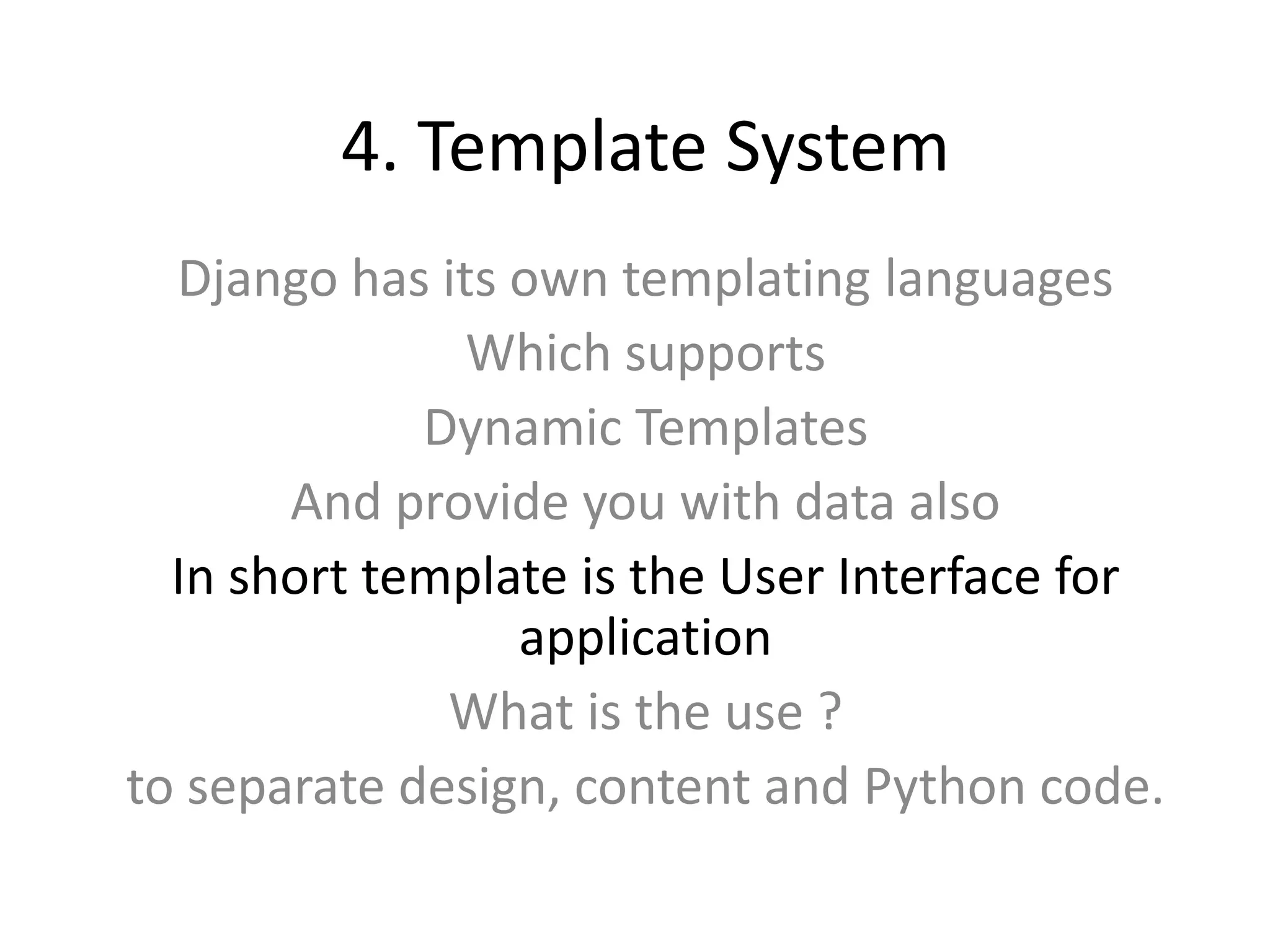 4. Template System

Django has its own templating languages

Which supports

Dynamic Templates

And provide you with data also

In short template is the User Interface for application

What is the use ?

to separate design, content and Python code.